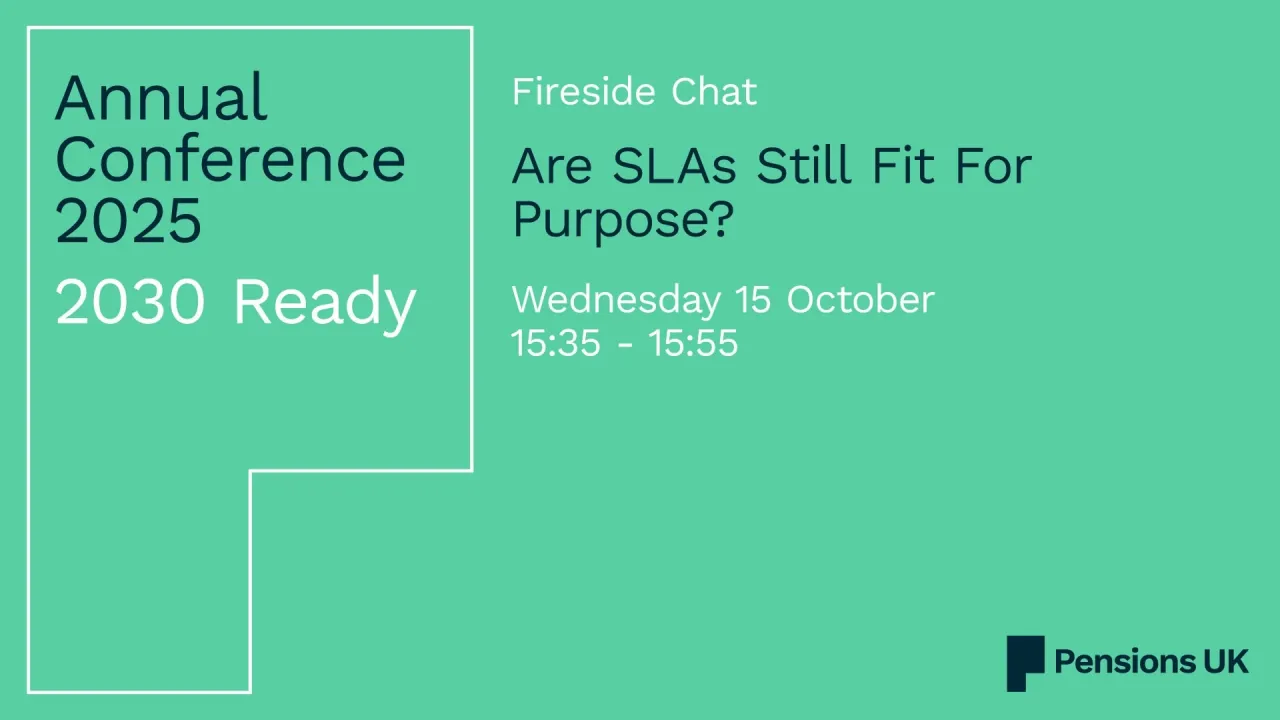 Annual Conference 2025

2030 Ready

Fireside Chat

Are SLAs Still Fit For Purpose?

Wednesday 15 October
15:35 - 15:55

Pensions UK